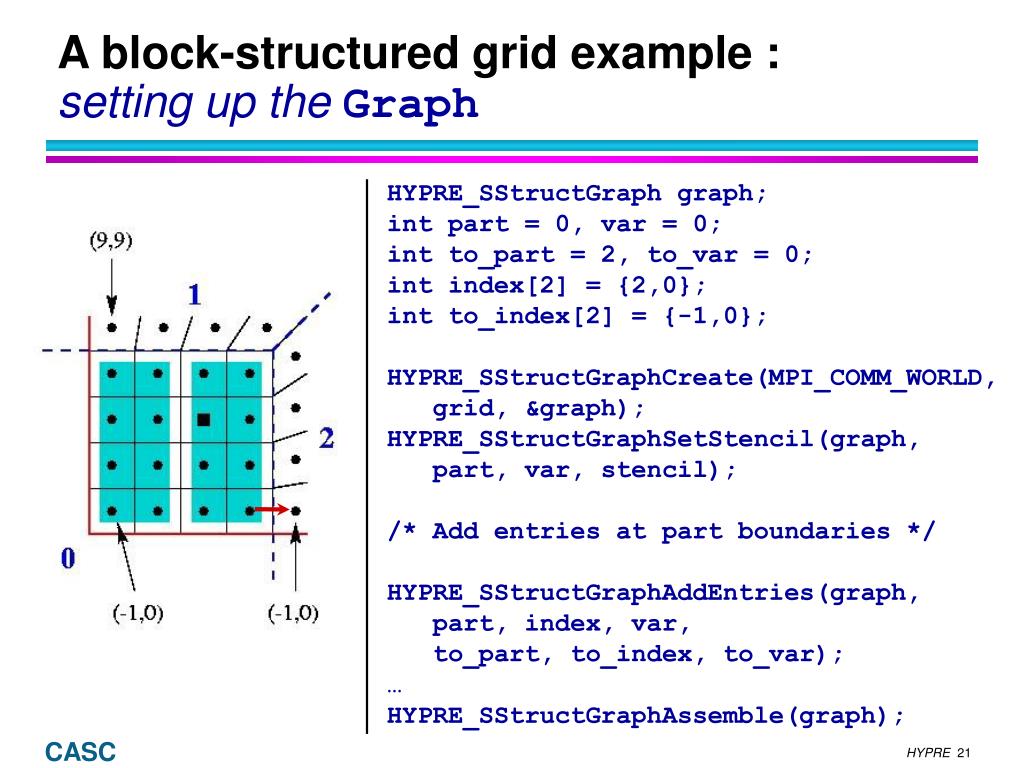 A block-structured grid example :
setting up the Graph

(9,9)

1

2

0

(-1,0)

(-1,0)

HYPRE_SStructGraph graph;
int part = 0, var = 0;
int to_part = 2, to_var = 0;
int index[2] = {2,0};
int to_index[2] = {-1,0};

HYPRE_SStructGraphCreate(MPI_COMM_WORLD, grid, &graph);
HYPRE_SStructGraphSetStencil(graph, part, var, stencil);

/* Add entries at part boundaries */

HYPRE_SStructGraphAddEntries(graph, part, index, var, to_part, to_index, to_var);
…
HYPRE_SStructGraphAssemble(graph);

CASC

HYPRE 21